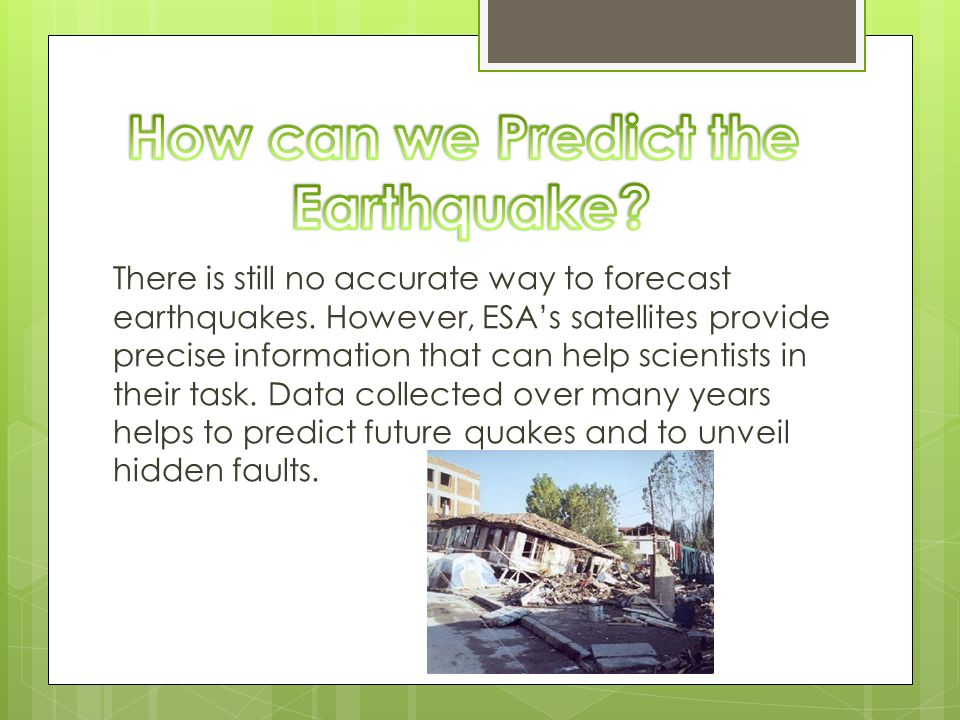 How can we Predict the Earthquake?

There is still no accurate way to forecast earthquakes. However, ESA's satellites provide precise information that can help scientists in their task. Data collected over many years helps to predict future quakes and to unveil hidden faults.